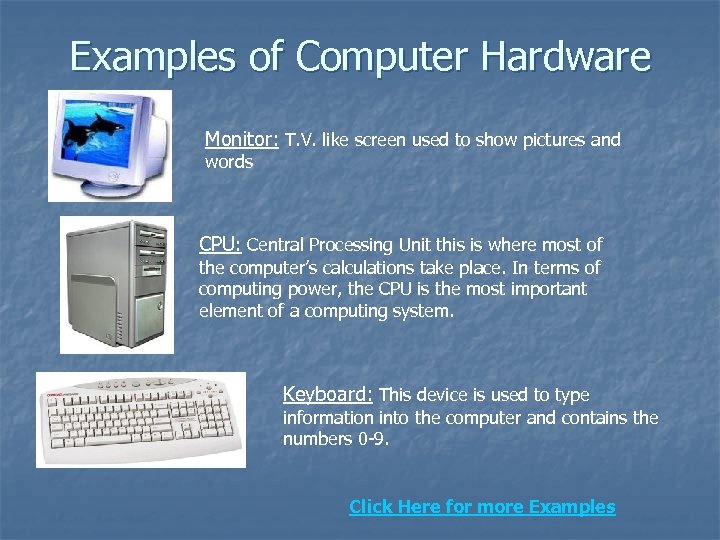 Examples of Computer Hardware

Monitor: T.V. like screen used to show pictures and words

CPU: Central Processing Unit this is where most of the computer's calculations take place. In terms of computing power, the CPU is the most important element of a computing system.

Keyboard: This device is used to type information into the computer and contains the numbers 0-9.

Click Here for more Examples